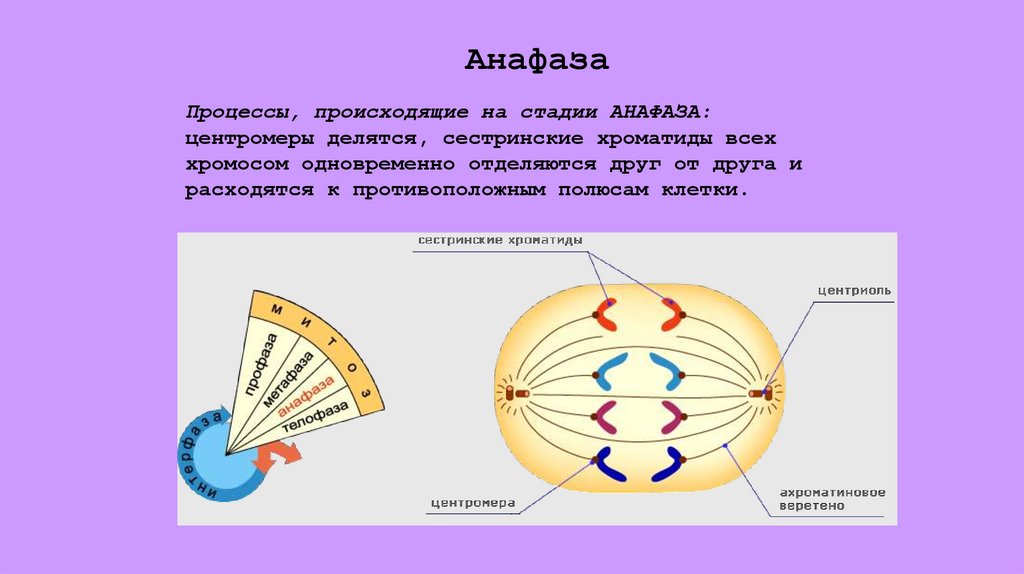 Анафаза

Процессы, происходящие на стадии АНАФАЗА: центромеры делятся, сестринские хроматиды всех хромосом одновременно отделяются друг от друга и расходятся к противоположным полюсам клетки.

сестринские хроматиды

центриоль

МИТОЗ

профаза

метафаза

анафаза

телофаза

ИНТЕРФАЗА

центромера

ахроматиновое веретено